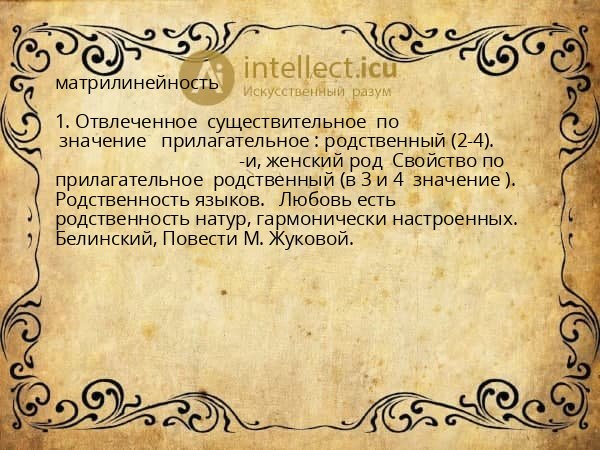 intellect.icu
Искусственный разум

матрилинейность

1. Отвлеченное существительное по значение прилагательное : родственный (2-4).
-и, женский род Свойство по прилагательное родственный (в 3 и 4 значение ). Родственность языков. Любовь есть родственность натур, гармонически настроенных. Белинский, Повести М. Жуковой.